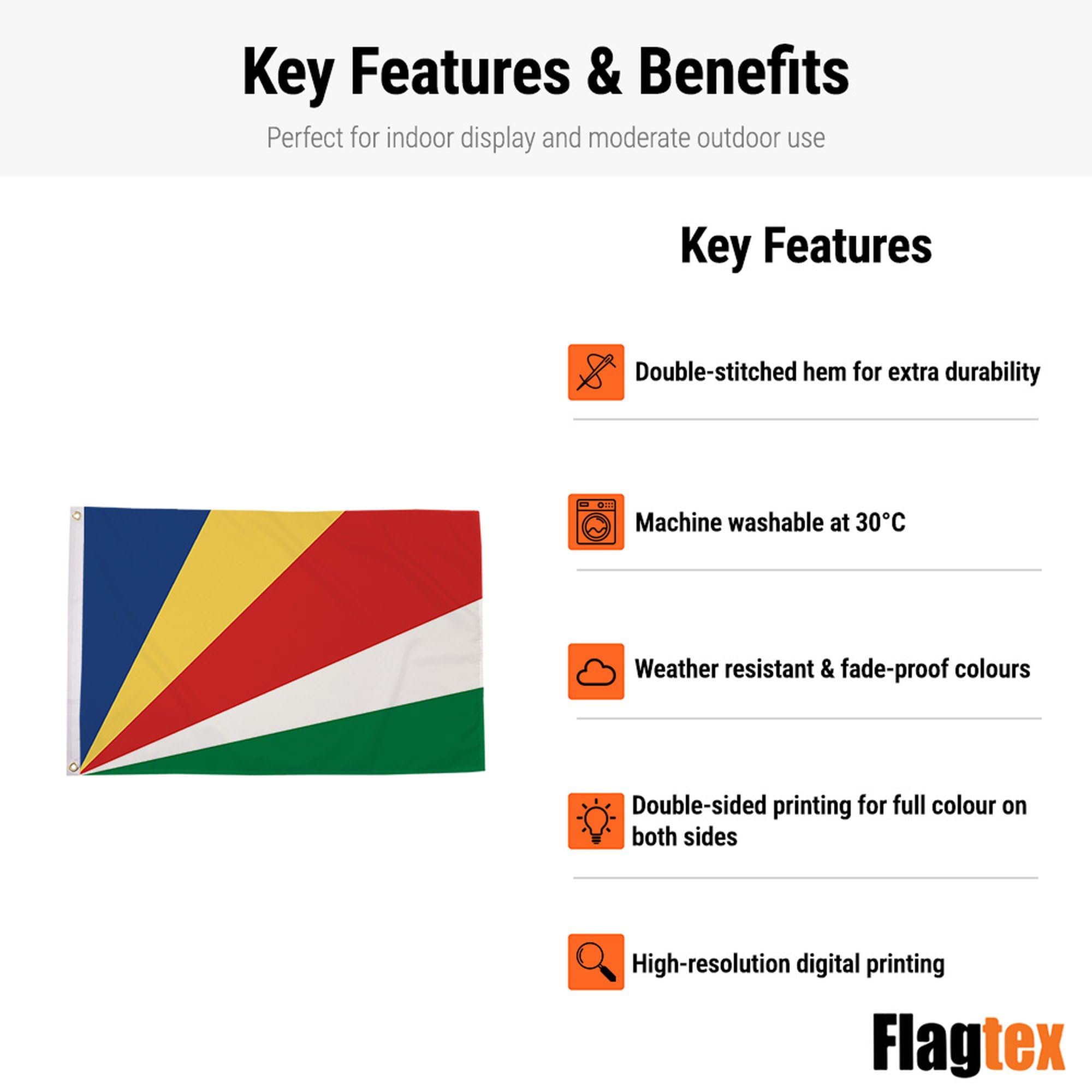 Key Features & Benefits

Perfect for indoor display and moderate outdoor use

Key Features

Double-stitched hem for extra durability

Machine washable at 30°C

Weather resistant & fade-proof colours

Double-sided printing for full colour on both sides

High-resolution digital printing

Flagtex